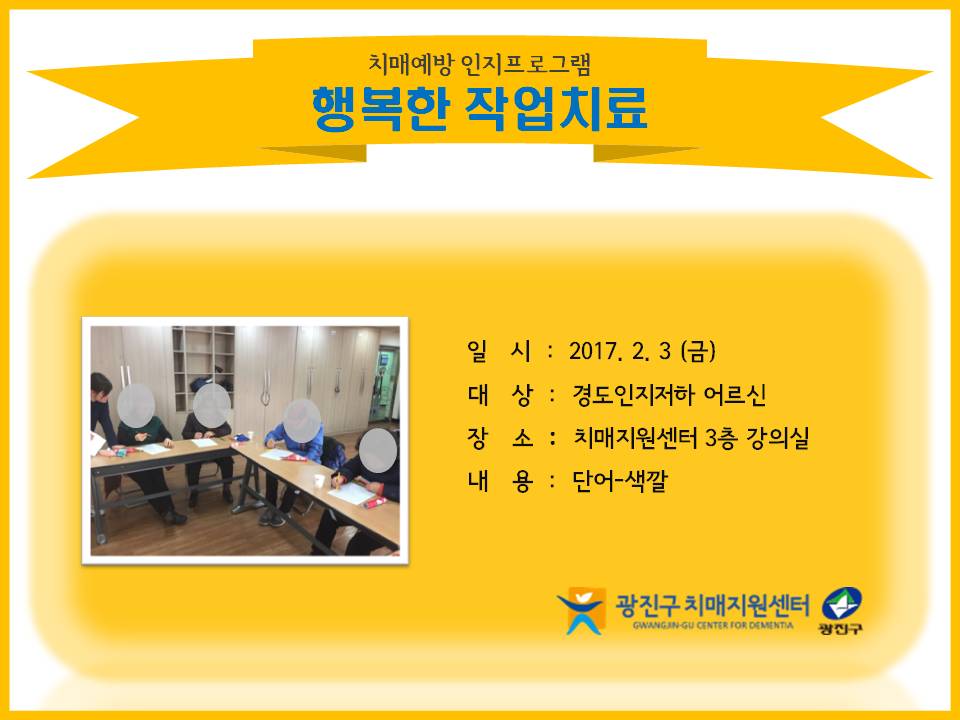 치매예방 인지프로그램

행복한 작업치료

일 시 : 2017. 2. 3 (금)
대 상 : 경도인지저하 어르신
장 소 : 치매지원센터 3층 강의실
내 용 : 단어-색깔

광진구 치매지원센터
GWANGJIN-GU CENTER FOR DEMENTIA
광진구